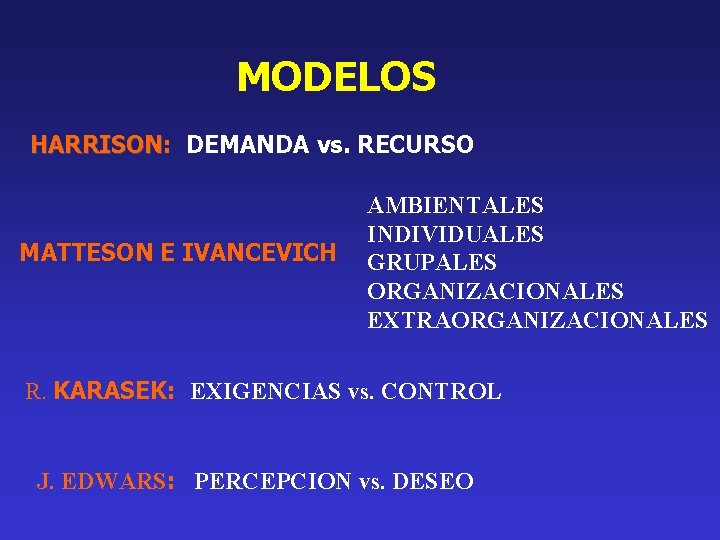 MODELOS

HARRISON: DEMANDA vs. RECURSO

MATTESON E IVANCEVICH

AMBIENTALES
INDIVIDUALES
GRUPALES
ORGANIZACIONALES
EXTRAORGANIZACIONALES

R. KARASEK: EXIGENCIAS vs. CONTROL

J. EDWARS: PERCEPCION vs. DESEO